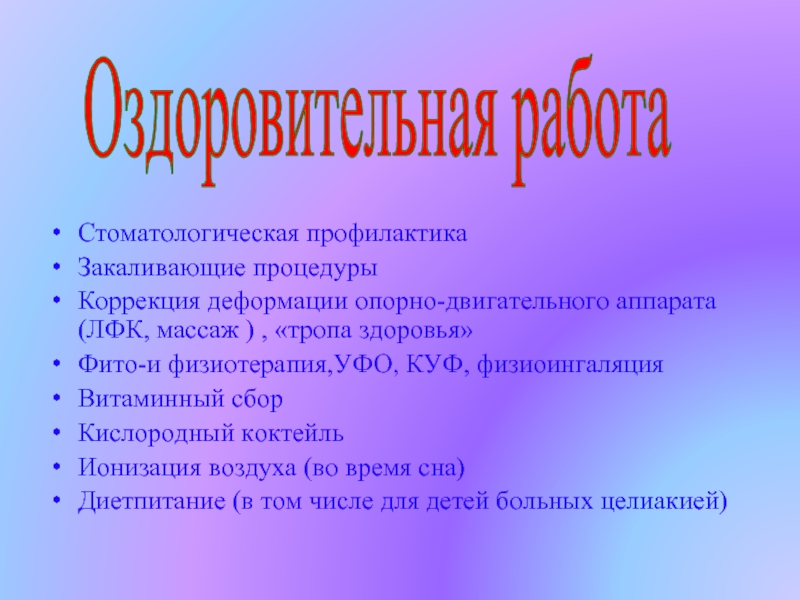 Оздоровительная работа

• Стоматологическая профилактика
• Закаливающие процедуры
• Коррекция деформации опорно-двигательного аппарата (ЛФК, массаж ) , «тропа здоровья»
• Фито-и физиотерапия,УФО, КУФ, физиоингаляция
• Витаминный сбор
• Кислородный коктейль
• Ионизация воздуха (во время сна)
• Диетпитание (в том числе для детей больных целиакией)